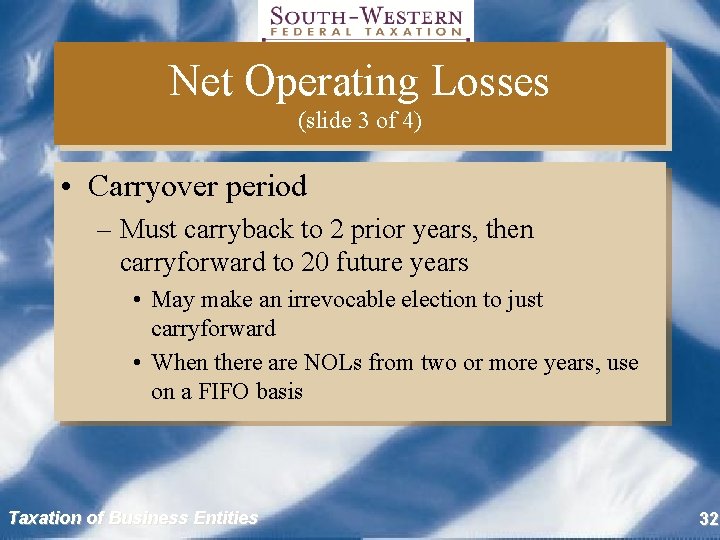 SOUTH-WESTERN
FEDERAL TAXATION

Net Operating Losses
(slide 3 of 4)

• Carryover period
– Must carryback to 2 prior years, then carryforward to 20 future years
• May make an irrevocable election to just carryforward
• When there are NOLs from two or more years, use on a FIFO basis

Taxation of Business Entities

32